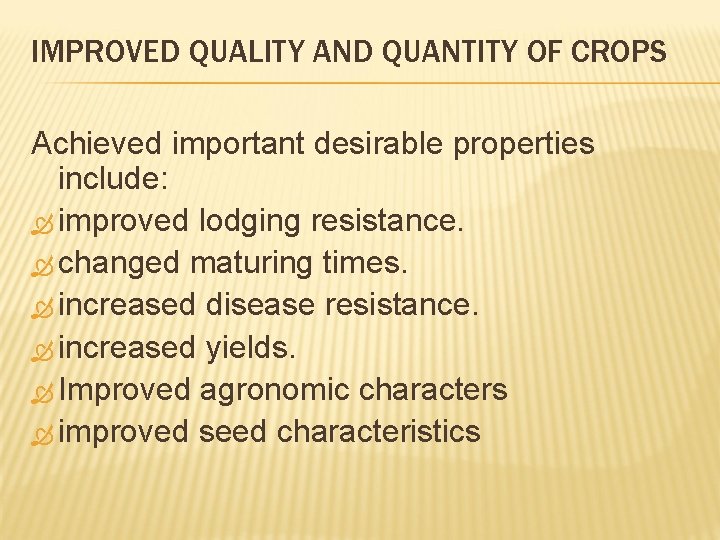 IMPROVED QUALITY AND QUANTITY OF CROPS

Achieved important desirable properties include:
improved lodging resistance.
changed maturing times.
increased disease resistance.
increased yields.
Improved agronomic characters
improved seed characteristics